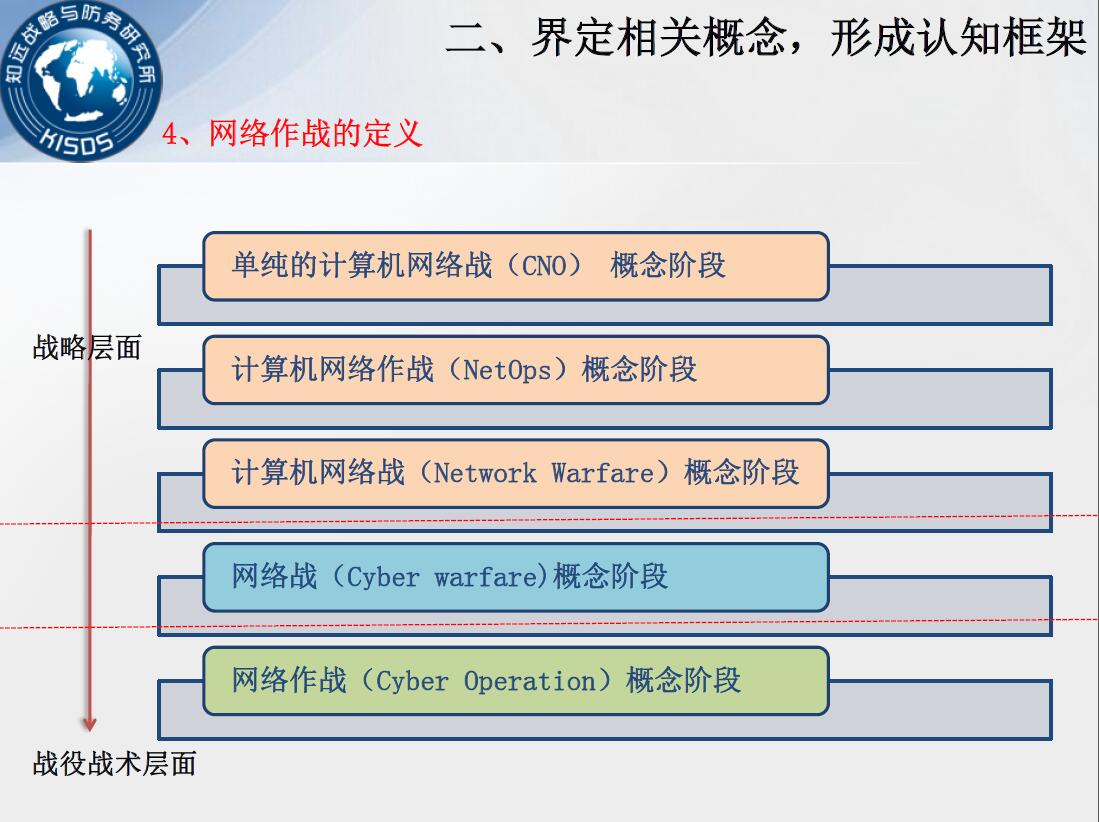 知远战略与防务研究所
KISDS

二、界定相关概念，形成认知框架

4、网络作战的定义

战略层面

单纯的计算机网络战（CNO） 概念阶段

计算机网络作战（NetOps）概念阶段

计算机网络战（Network Warfare）概念阶段

网络战（Cyber warfare)概念阶段

网络作战（Cyber Operation）概念阶段

战役战术层面